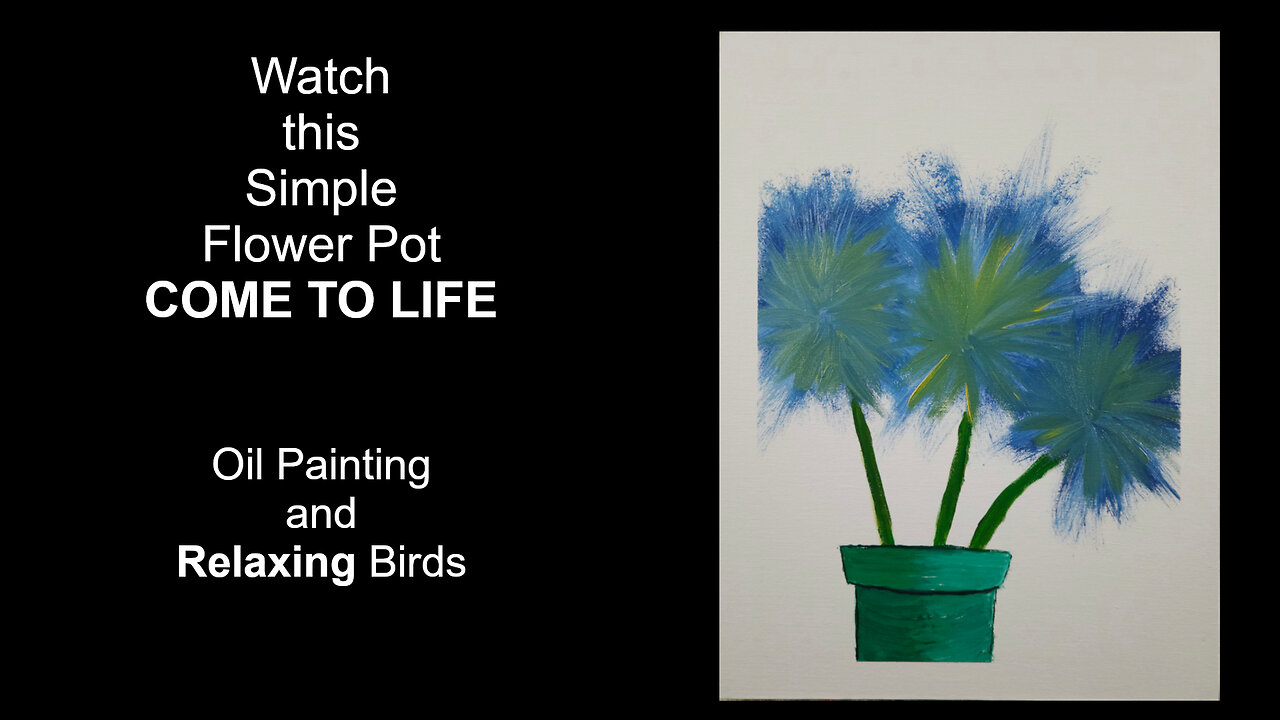 Watch
this
Simple
Flower Pot
COME TO LIFE

Oil Painting
and
Relaxing Birds